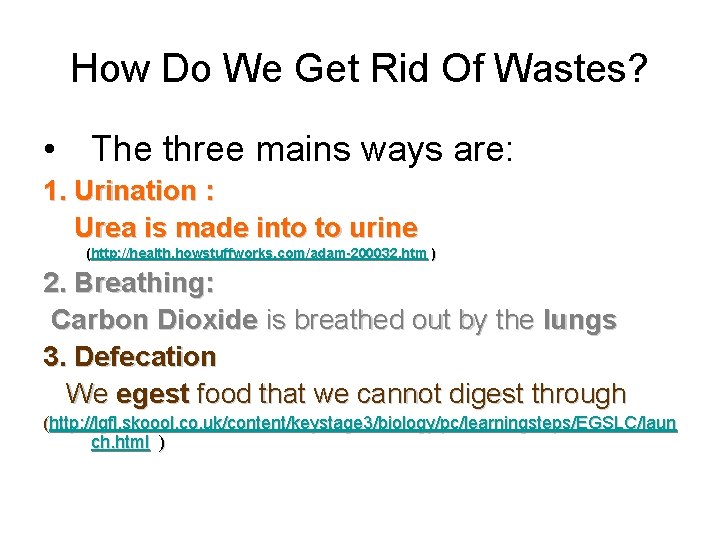 How Do We Get Rid Of Wastes?

• The three mains ways are:

1. Urination :

Urea is made into to urine

(http://health.howstuffworks.com/adam-200032.htm )

2. Breathing:

Carbon Dioxide is breathed out by the lungs

3. Defecation

We egest food that we cannot digest through

(http://lgfl.skoool.co.uk/content/keystage3/biology/pc/learningsteps/EGSLC/launch.html )